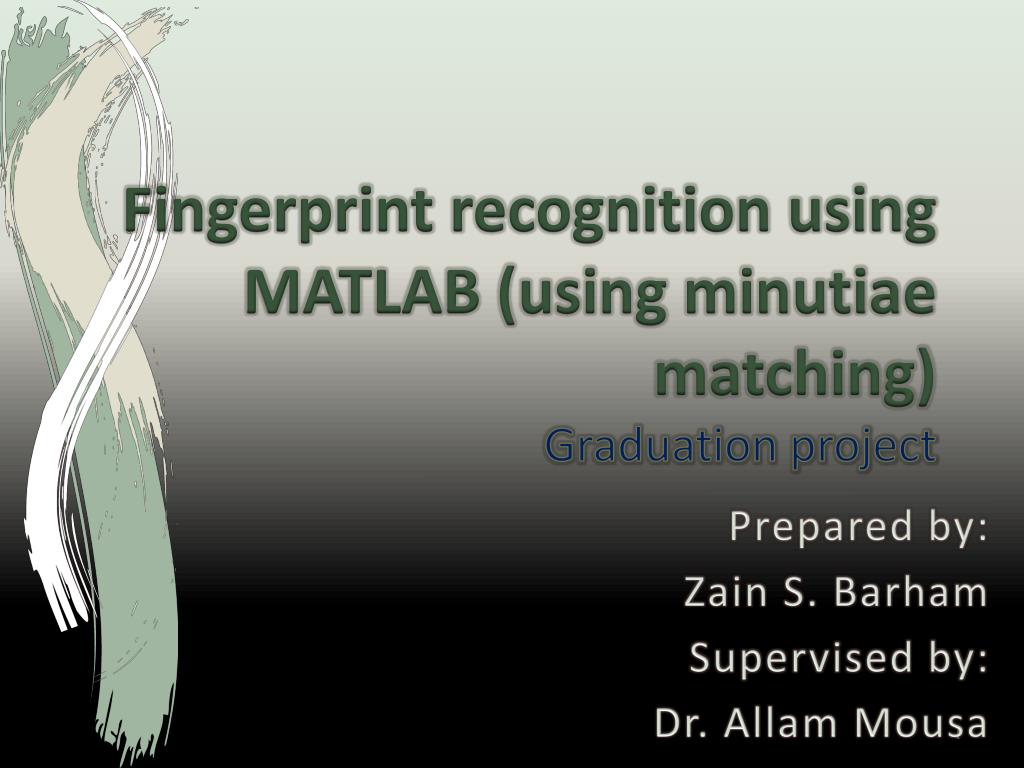 Fingerprint recognition using MATLAB (using minutiae matching)
Graduation project

Prepared by:
Zain S. Barham
Supervised by:
Dr. Allam Mousa